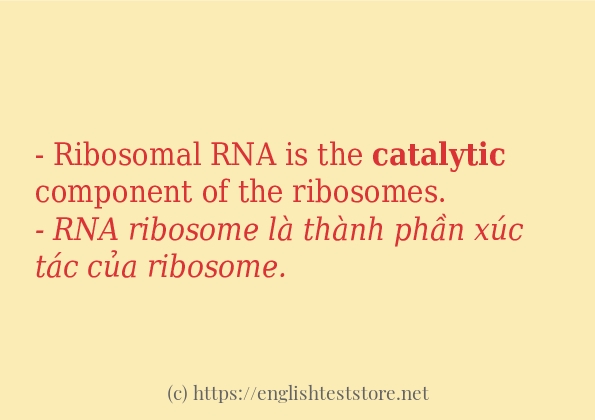 - Ribosomal RNA is the catalytic component of the ribosomes.
- RNA ribosome là thành phần xúc tác của ribosome.

(c) https://englishteststore.net